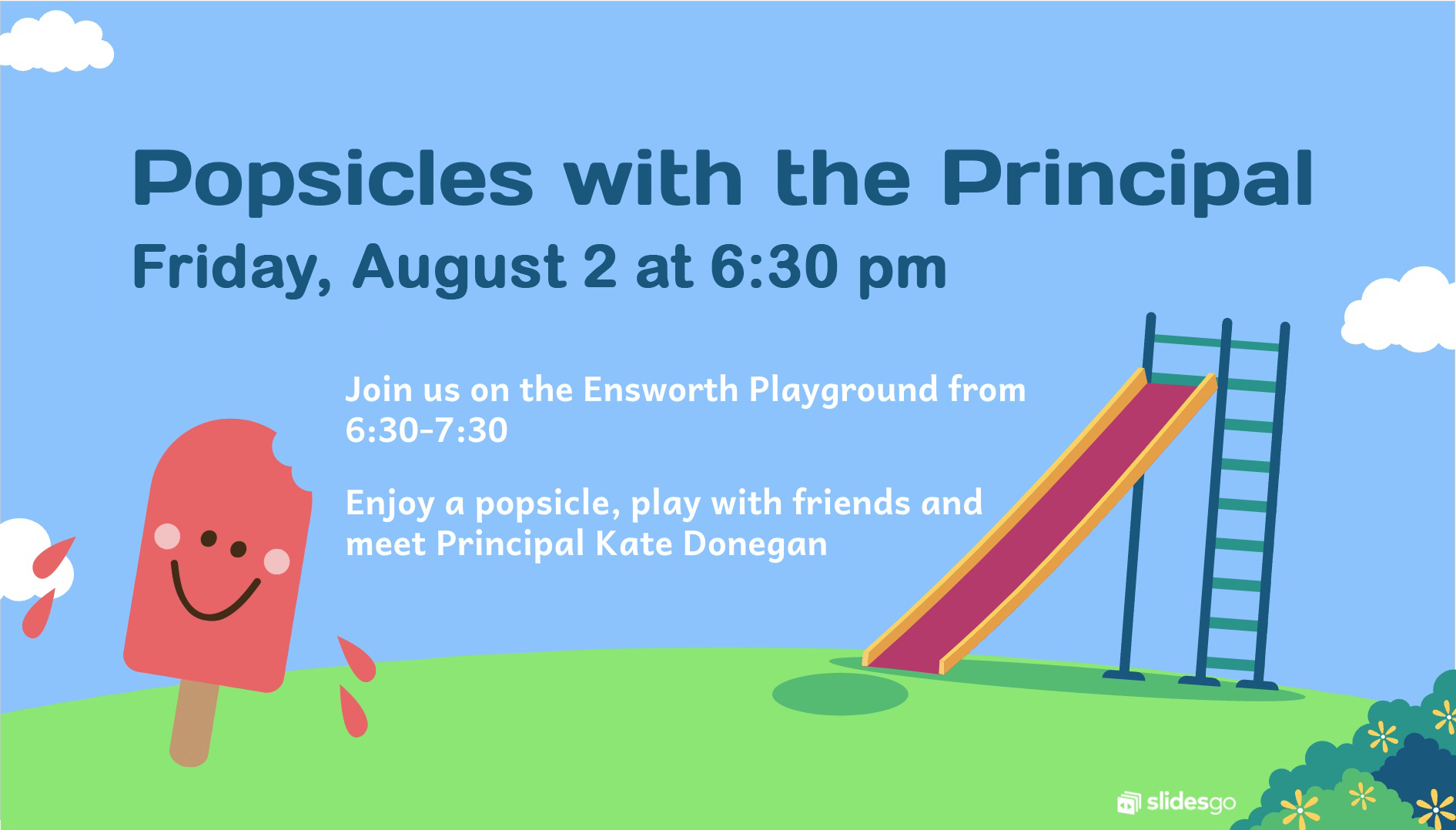 Popsicles with the Principal

Friday, August 2 at 6:30 pm

Join us on the Ensworth Playground from 6:30-7:30

Enjoy a popsicle, play with friends and meet Principal Kate Donegan

slidesgo